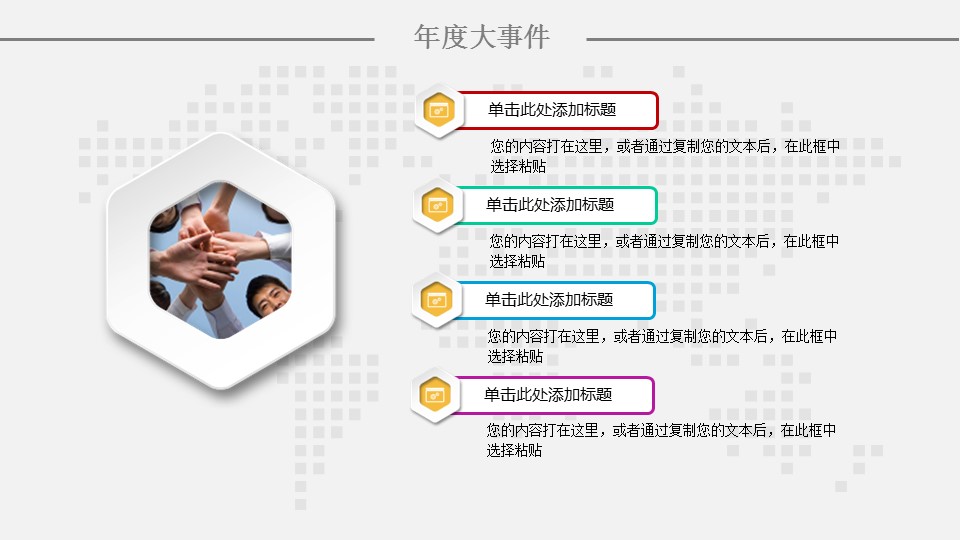 年度大事件

单击此处添加标题

您的内容打在这里，或者通过复制您的文本后，在此框中选择粘贴

单击此处添加标题

您的内容打在这里，或者通过复制您的文本后，在此框中选择粘贴

单击此处添加标题

您的内容打在这里，或者通过复制您的文本后，在此框中选择粘贴

单击此处添加标题

您的内容打在这里，或者通过复制您的文本后，在此框中选择粘贴